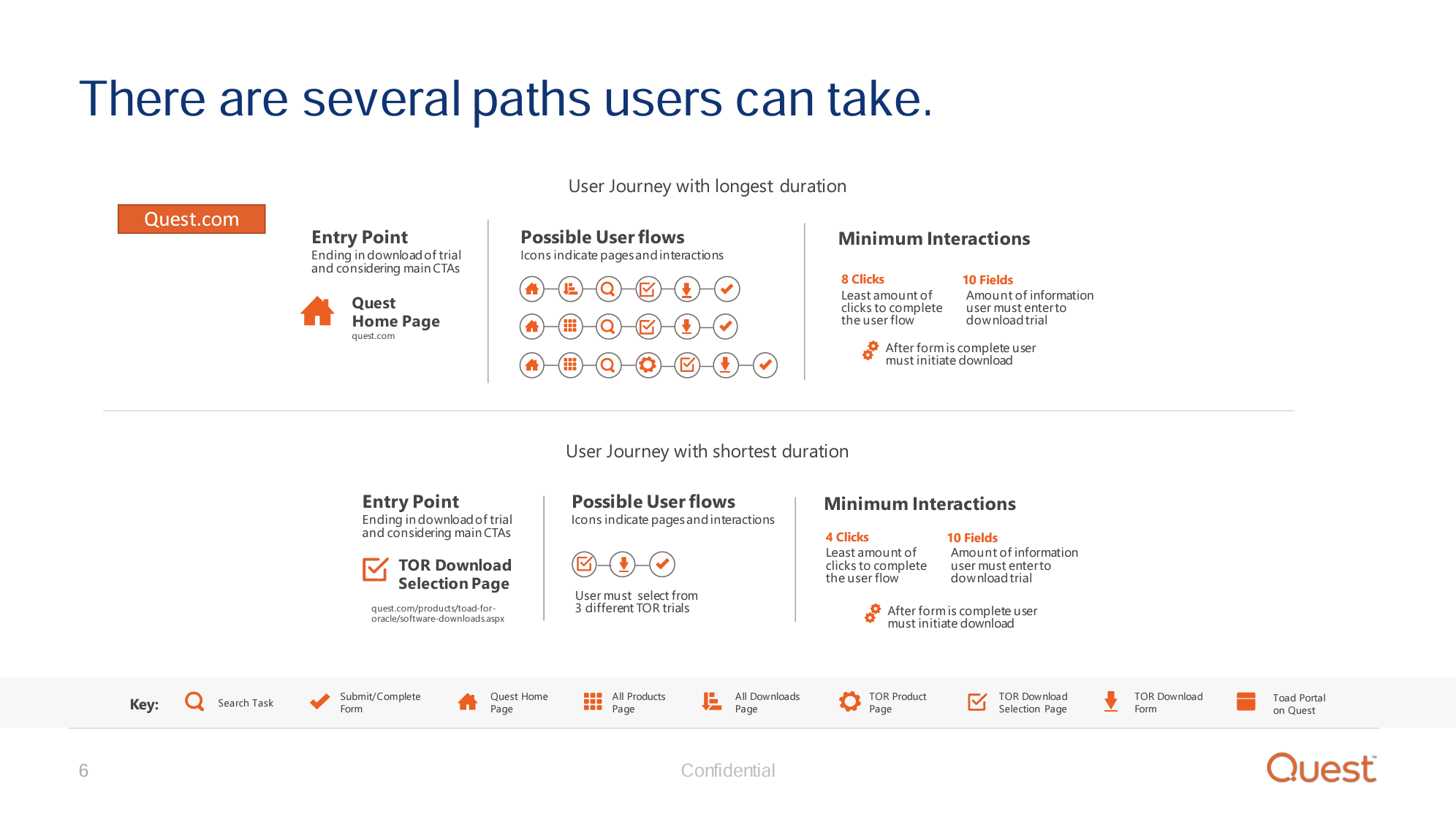 There are several paths users can take.

User Journey with longest duration

Quest.com

Entry Point
Ending in download of trial and considering main CTAs

Quest Home Page
quest.com

Possible User flows
Icons indicate pages and interactions

Minimum Interactions

8 Clicks
Least amount of clicks to complete the user flow

10 Fields
Amount of information user must enter to download trial

After form is complete user must initiate download

User Journey with shortest duration

Entry Point
Ending in download of trial and considering main CTAs

TOR Download Selection Page

quest.com/products/toad-for-oracle/software-downloads.aspx

Possible User flows
Icons indicate pages and interactions

User must select from 3 different TOR trials

Minimum Interactions

4 Clicks
Least amount of clicks to complete the user flow

10 Fields
Amount of information user must enter to download trial

After form is complete user must initiate download

Key: Search Task Submit/Complete Form Quest Home Page All Products Page All Downloads Page TOR Product Page TOR Download Selection Page TOR Download Form Toad Portal on Quest

6

Confidential

Quest